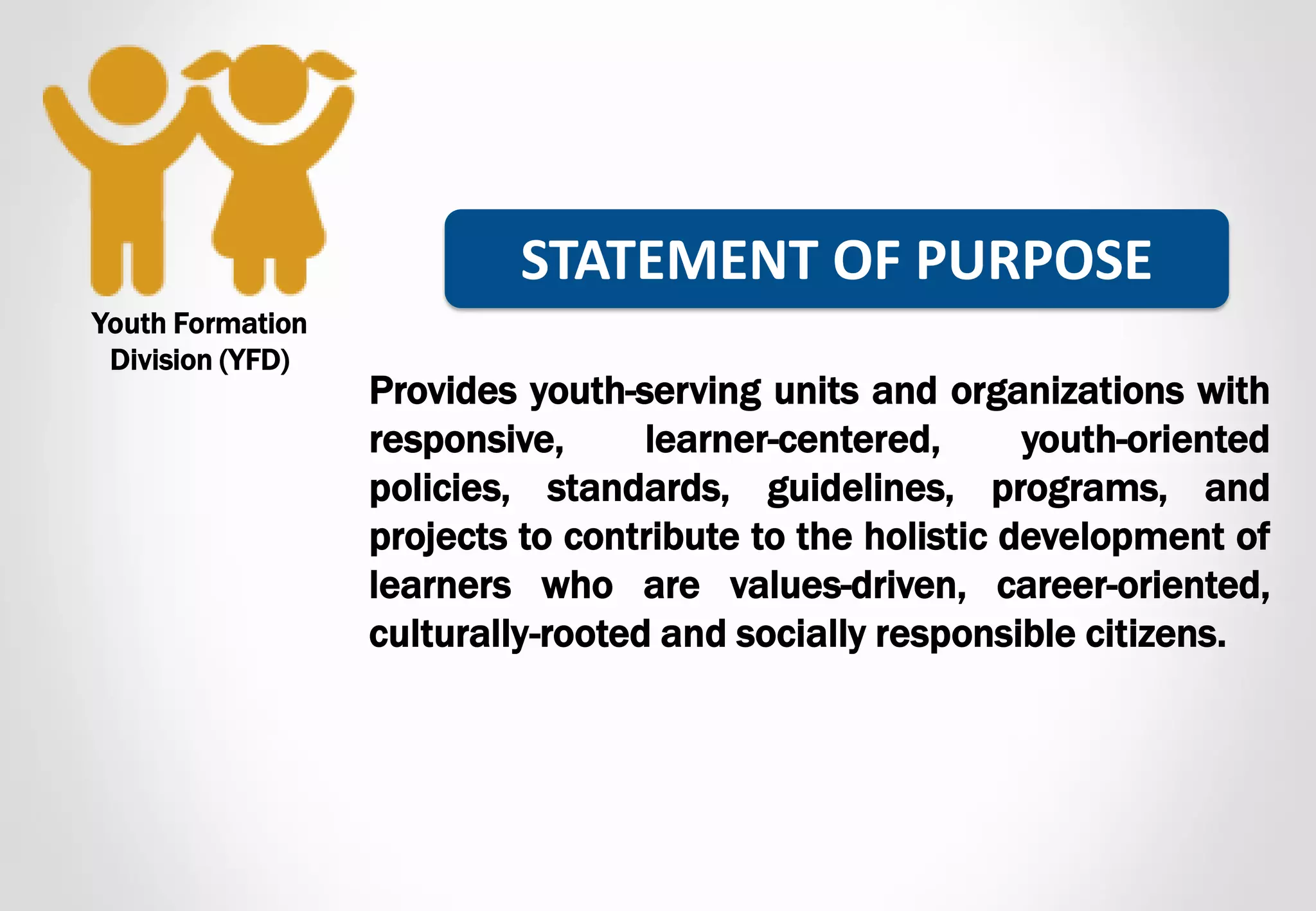 Youth Formation Division (YFD)

STATEMENT OF PURPOSE

Provides youth-serving units and organizations with responsive, learner-centered, youth-oriented policies, standards, guidelines, programs, and projects to contribute to the holistic development of learners who are values-driven, career-oriented, culturally-rooted and socially responsible citizens.